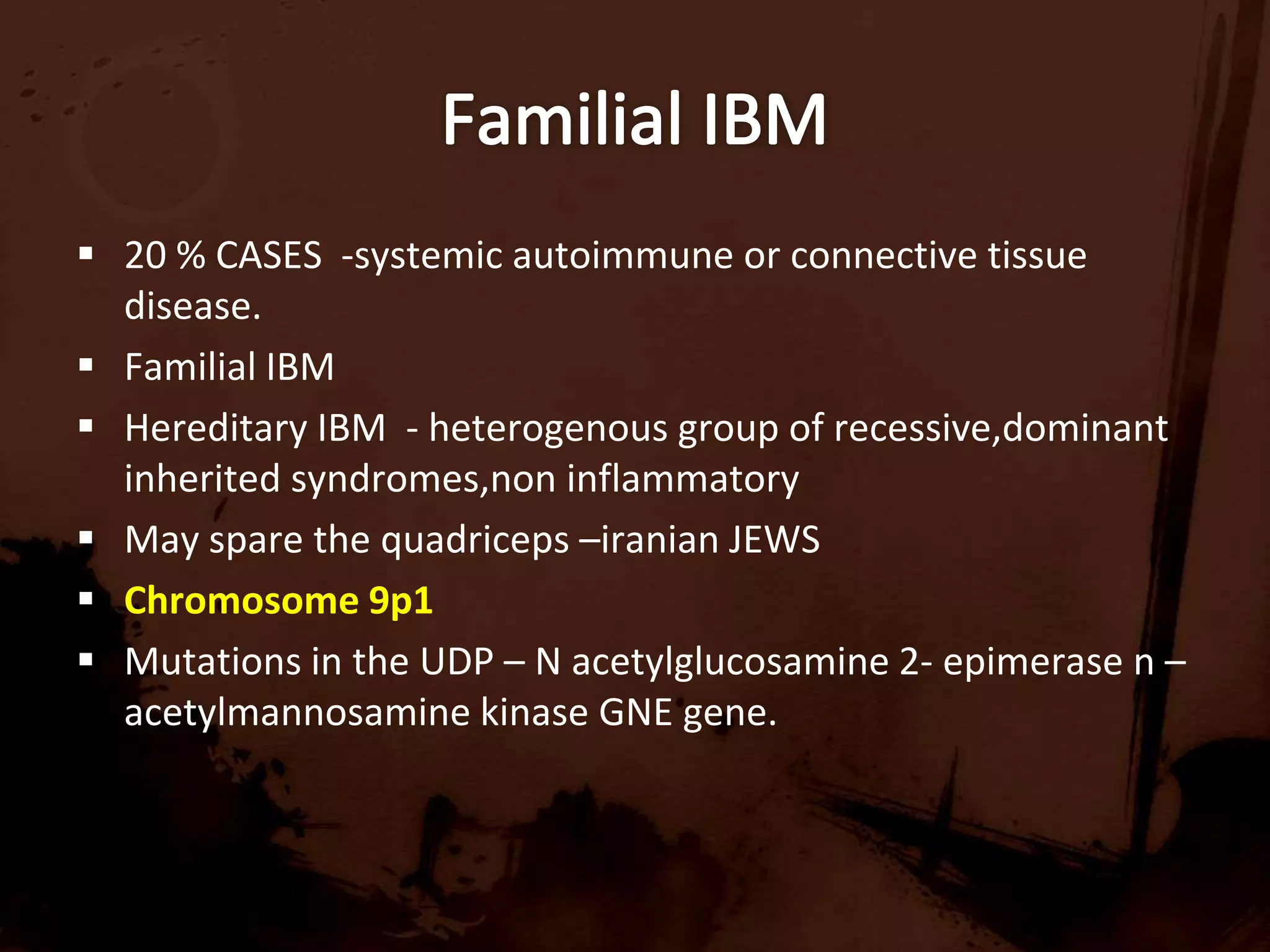 Familial IBM

▪ 20 % CASES -systemic autoimmune or connective tissue disease.
▪ Familial IBM
▪ Hereditary IBM - heterogenous group of recessive,dominant inherited syndromes,non inflammatory
▪ May spare the quadriceps –iranian JEWS
▪ Chromosome 9p1
▪ Mutations in the UDP – N acetylglucosamine 2- epimerase n – acetylmannosamine kinase GNE gene.